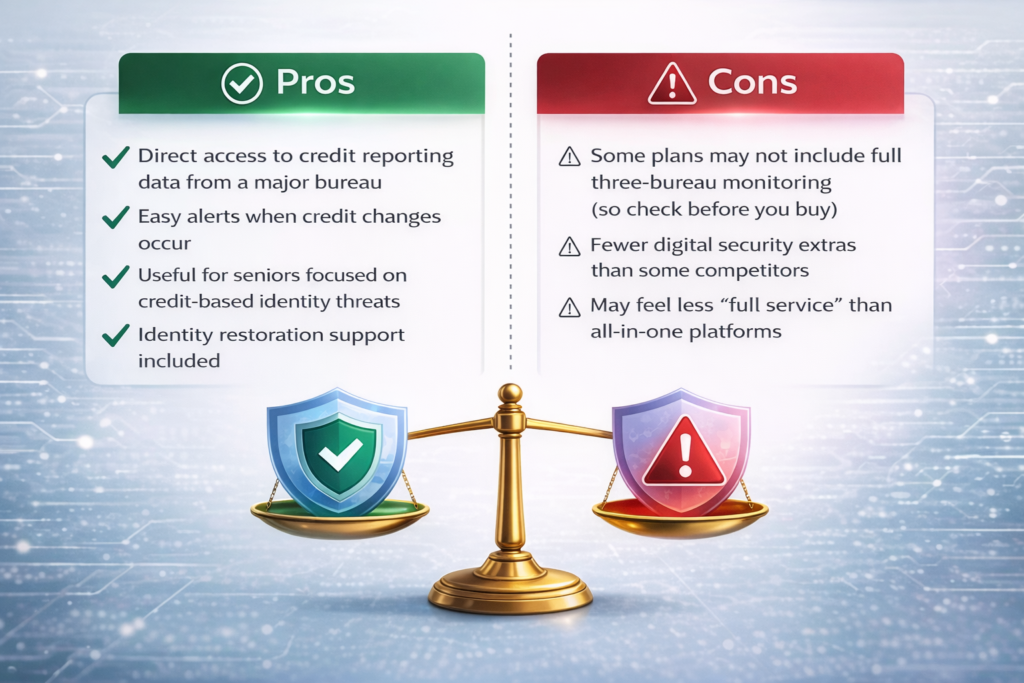 Pros

Direct access to credit reporting data from a major bureau

Easy alerts when credit changes occur

Useful for seniors focused on credit-based identity threats

Identity restoration support included

Cons

Some plans may not include full three-bureau monitoring (so check before you buy)

Fewer digital security extras than some competitors

May feel less "full service" than all-in-one platforms